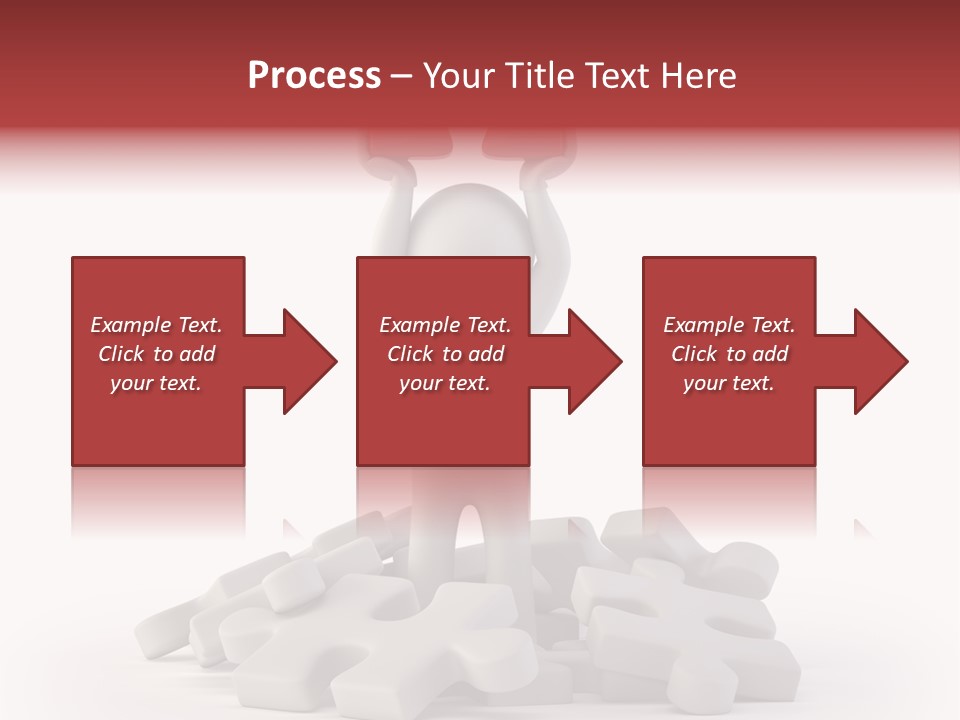 Process – Your Title Text Here

Example Text. Click to add your text.

Example Text. Click to add your text.

Example Text. Click to add your text.